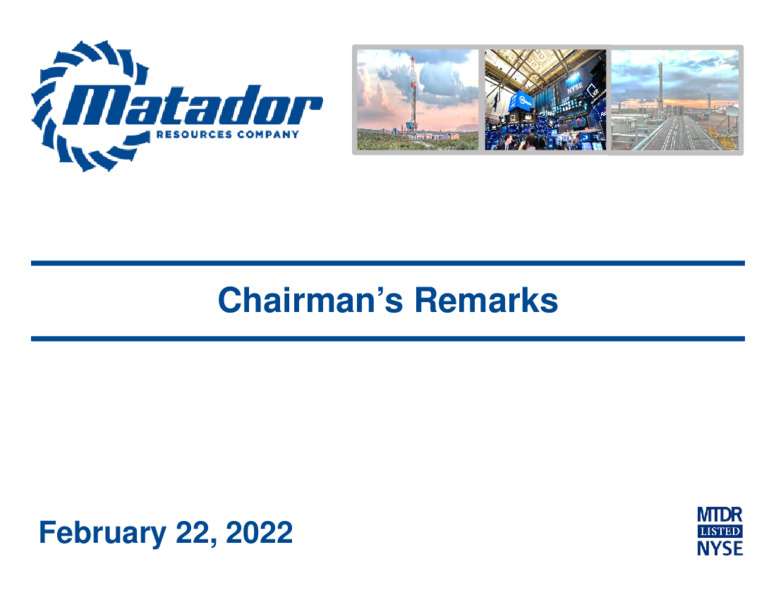 Matador
RESOURCES COMPANY

NYSE

Chairman's Remarks

February 22, 2022

MTDR
LISTED
NYSE